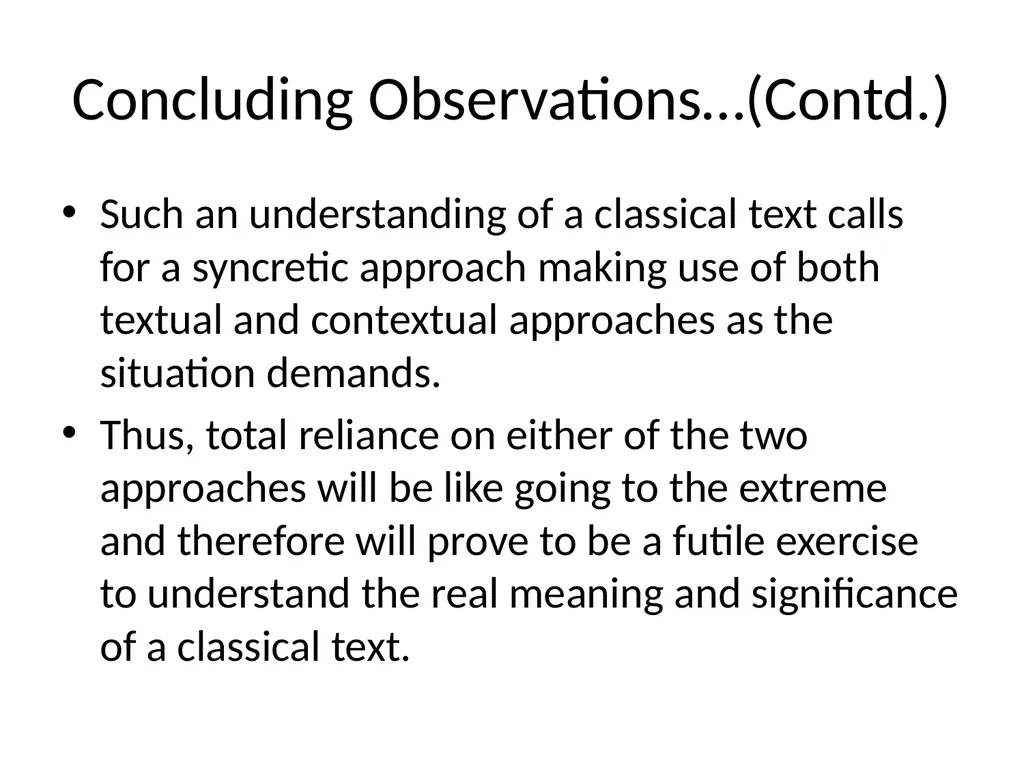 Concluding Observations…(Contd.)

• Such an understanding of a classical text calls for a syncretic approach making use of both textual and contextual approaches as the situation demands.

• Thus, total reliance on either of the two approaches will be like going to the extreme and therefore will prove to be a futile exercise to understand the real meaning and significance of a classical text.